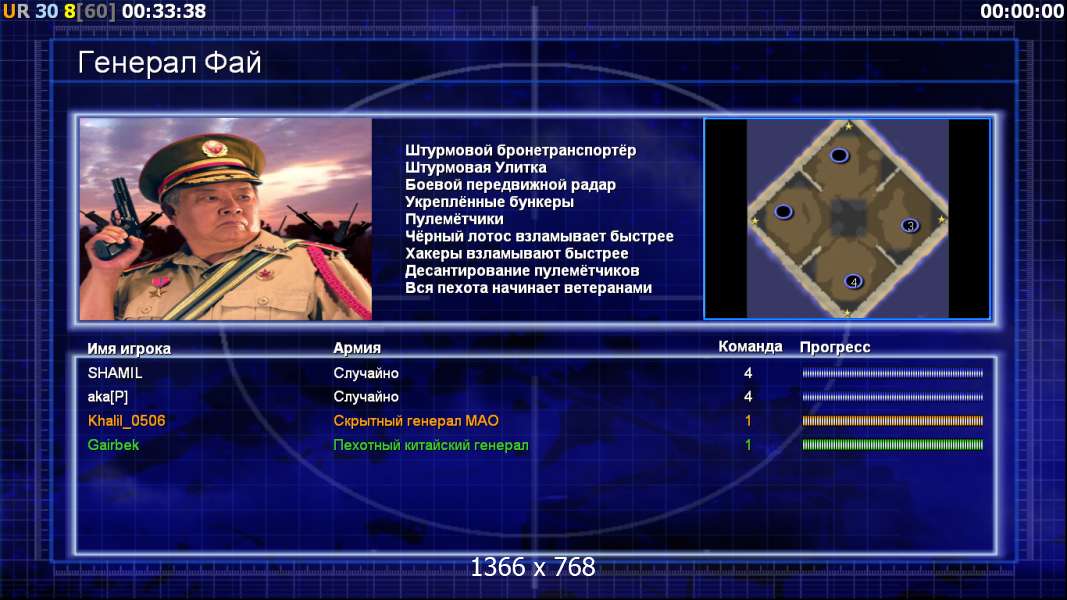 UR 30 8[60] 00:33:38

00:00:00

Генерал Фай

Штурмовой бронетранспортёр
Штурмовая Улитка
Боевой передвижной радар
Укреплённые бункеры
Пулемётчики
Чёрный лотос взламывает быстрее
Хакеры взламывают быстрее
Десантирование пулемётчиков
Вся пехота начинает ветеранами

3
4

| Имя игрока | Армия | Команда | Прогресс |
|---|---|---|---|
| SHAMIL | Случайно | 4 | |
| aka[P] | Случайно | 4 | |
| Khalil_0506 | Скрытный генерал МАО | 1 | |
| Gairbek | Пехотный китайский генерал | 1 | |

1366 x 768